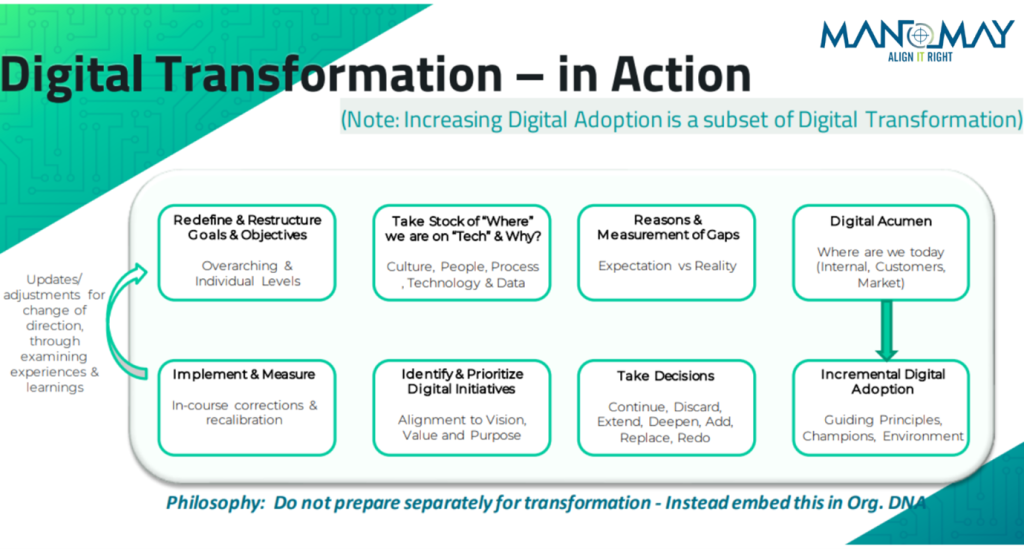 MANOMAY
ALIGN IT RIGHT

Digital Transformation – in Action

(Note: Increasing Digital Adoption is a subset of Digital Transformation)

Updates/ adjustments for change of direction, through examining experiences & learnings

Redefine & Restructure Goals & Objectives

Overarching & Individual Levels

Take Stock of "Where" we are on "Tech" & Why?

Culture, People, Process , Technology & Data

Reasons & Measurement of Gaps

Expectation vs Reality

Digital Acumen

Where are we today (Internal, Customers, Market)

Implement & Measure

In-course corrections & recalibration

Identify & Prioritize Digital Initiatives

Alignment to Vision, Value and Purpose

Take Decisions

Continue, Discard, Extend, Deepen, Add, Replace, Redo

Incremental Digital Adoption

Guiding Principles, Champions, Environment

Philosophy: Do not prepare separately for transformation - Instead embed this in Org. DNA